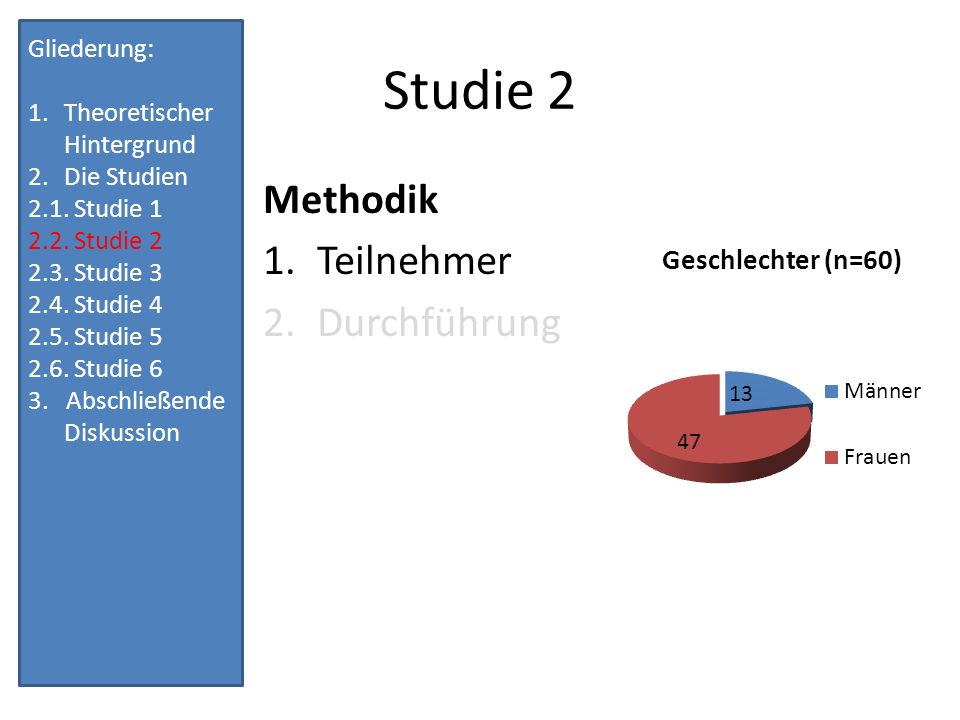 Gliederung:

1. Theoretischer Hintergrund
2. Die Studien
2.1. Studie 1
2.2. Studie 2
2.3. Studie 3
2.4. Studie 4
2.5. Studie 5
2.6. Studie 6
3. Abschließende Diskussion

Studie 2

Methodik
1. Teilnehmer
2. Durchführung

Geschlechter (n=60)

13
47

Männer
Frauen